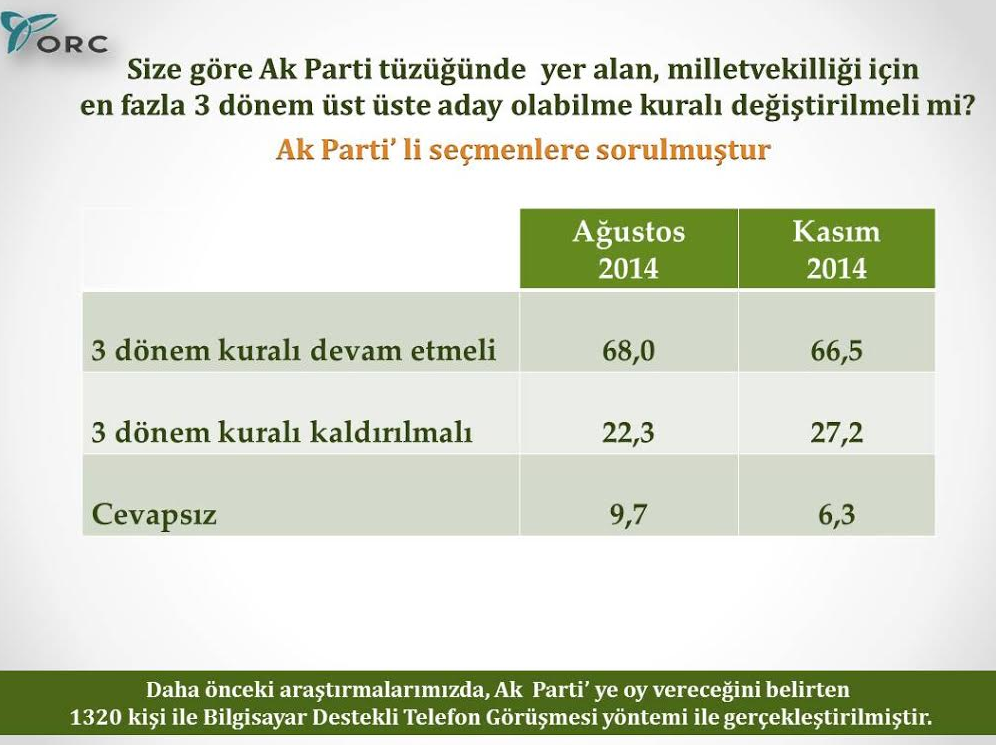 ORC

Size göre Ak Parti tüzüğünde yer alan, milletvekilliği için en fazla 3 dönem üst üste aday olabilme kuralı değiştirilmeli mi?

Ak Parti' li seçmenlere sorulmuştur

| | Ağustos 2014 | Kasım 2014 |
|---|---|---|
| 3 dönem kuralı devam etmeli | 68,0 | 66,5 |
| 3 dönem kuralı kaldırılmalı | 22,3 | 27,2 |
| Cevapsız | 9,7 | 6,3 |

Daha önceki araştırmalarımızda, Ak Parti' ye oy vereceğini belirten 1320 kişi ile Bilgisayar Destekli Telefon Görüşmesi yöntemi ile gerçekleştirilmiştir.